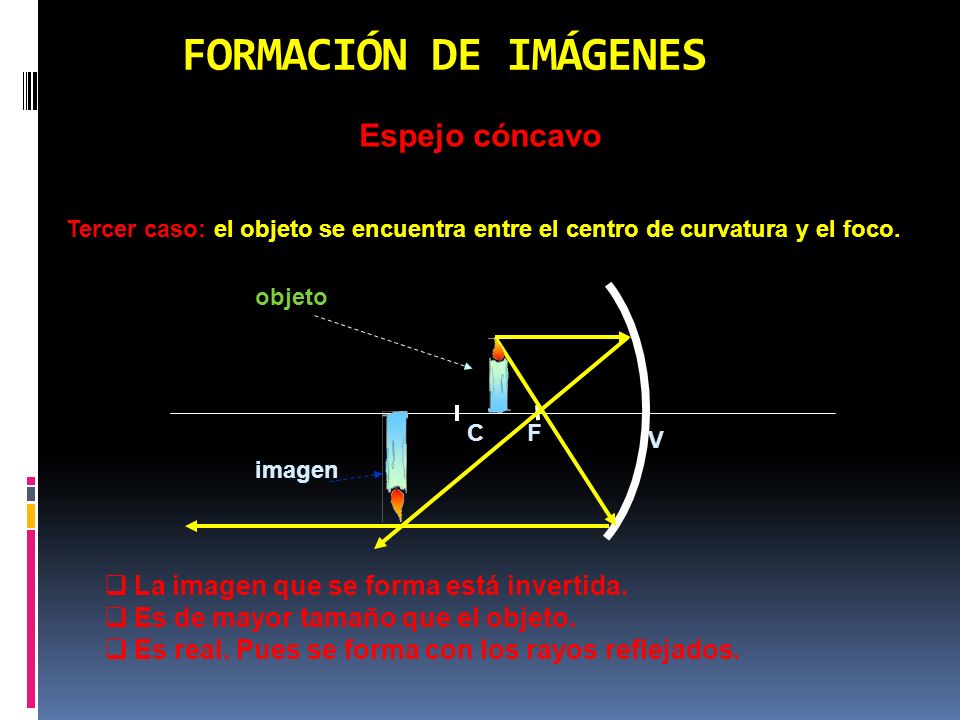 FORMACIÓN DE IMÁGENES

Espejo cóncavo

Tercer caso: el objeto se encuentra entre el centro de curvatura y el foco.

objeto

C

F

V

imagen

❑ La imagen que se forma está invertida.
❑ Es de mayor tamaño que el objeto.
❑ Es real. Pues se forma con los rayos reflejados.